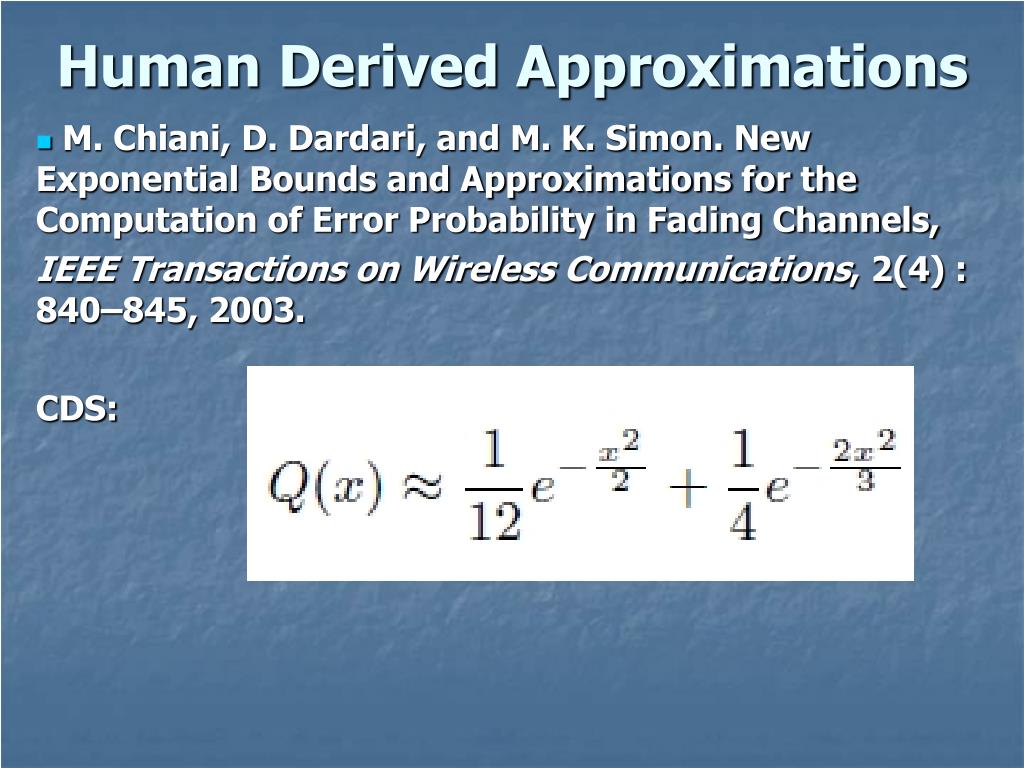 Human Derived Approximations

M. Chiani, D. Dardari, and M. K. Simon. New Exponential Bounds and Approximations for the Computation of Error Probability in Fading Channels, IEEE Transactions on Wireless Communications, 2(4) : 840–845, 2003.

CDS:

$Q(x) \approx \frac{1}{12}e^{-\frac{x^2}{2}} + \frac{1}{4}e^{-\frac{2x^2}{3}}$